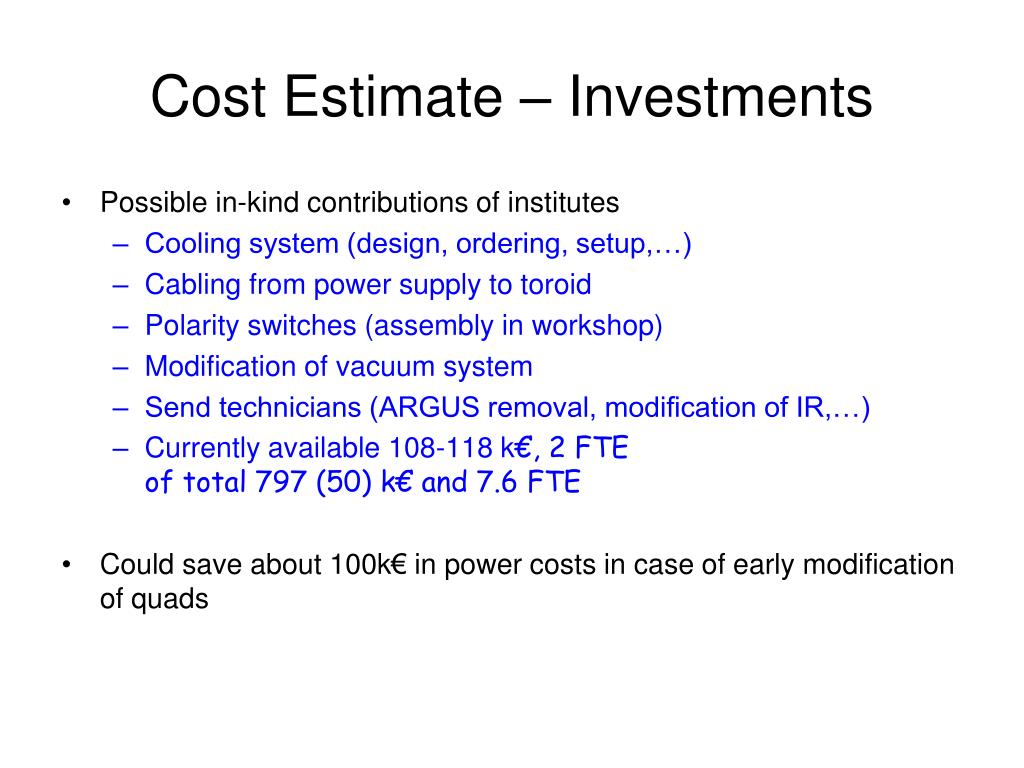 Cost Estimate – Investments

• Possible in-kind contributions of institutes
  – Cooling system (design, ordering, setup,…)
  – Cabling from power supply to toroid
  – Polarity switches (assembly in workshop)
  – Modification of vacuum system
  – Send technicians (ARGUS removal, modification of IR,…)
  – Currently available 108-118 k€, 2 FTE of total 797 (50) k€ and 7.6 FTE

• Could save about 100k€ in power costs in case of early modification of quads